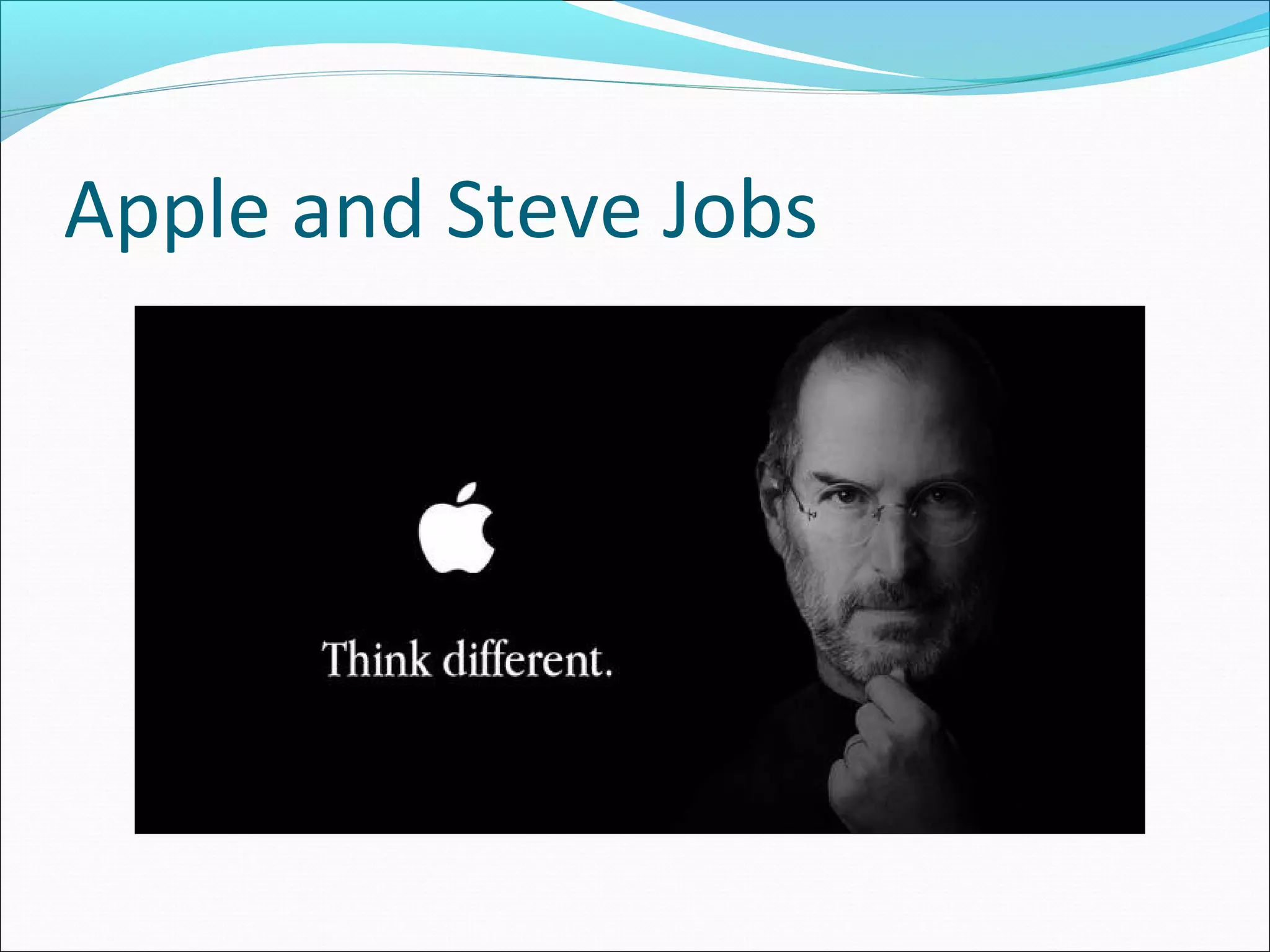 Apple and Steve Jobs

Think different.